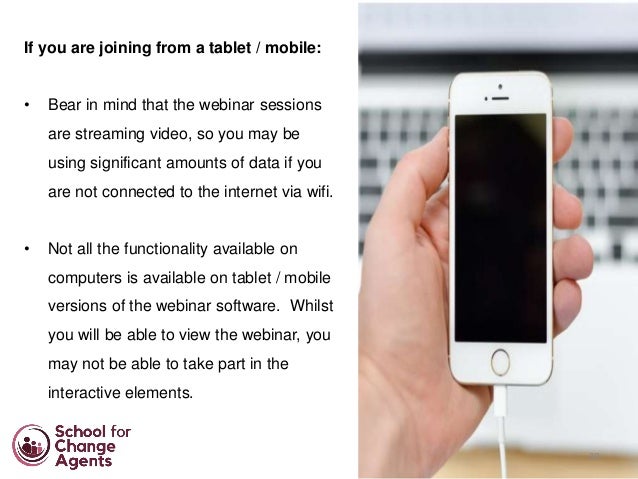 If you are joining from a tablet / mobile:

• Bear in mind that the webinar sessions are streaming video, so you may be using significant amounts of data if you are not connected to the internet via wifi.

• Not all the functionality available on computers is available on tablet / mobile versions of the webinar software. Whilst you will be able to view the webinar, you may not be able to take part in the interactive elements.

School for Change Agents